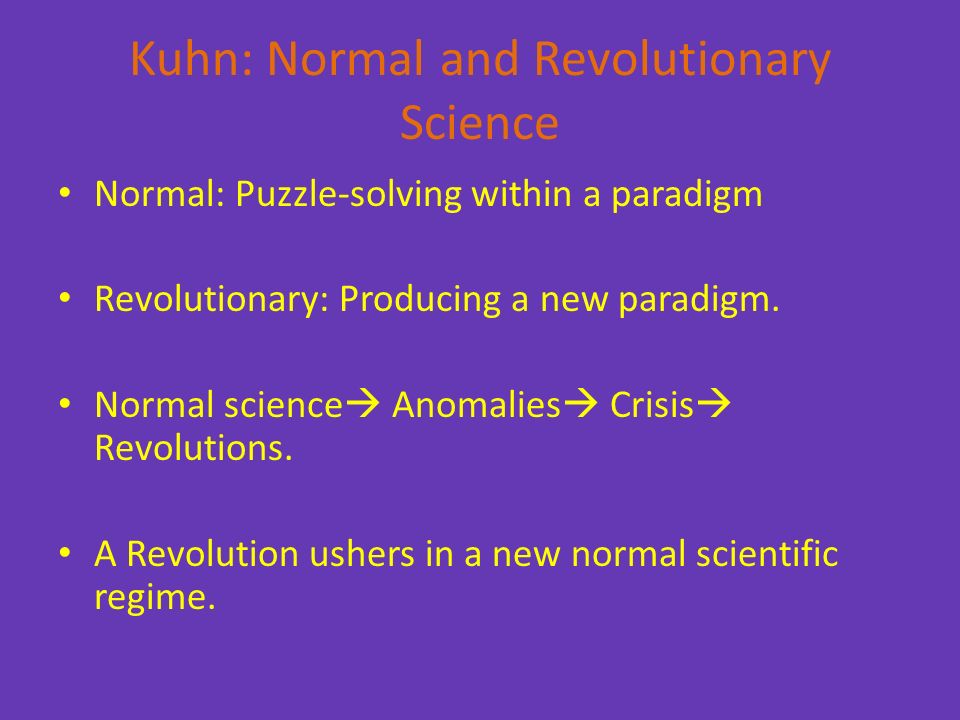 Kuhn: Normal and Revolutionary Science

• Normal: Puzzle-solving within a paradigm

• Revolutionary: Producing a new paradigm.

• Normal science→ Anomalies→ Crisis→ Revolutions.

• A Revolution ushers in a new normal scientific regime.